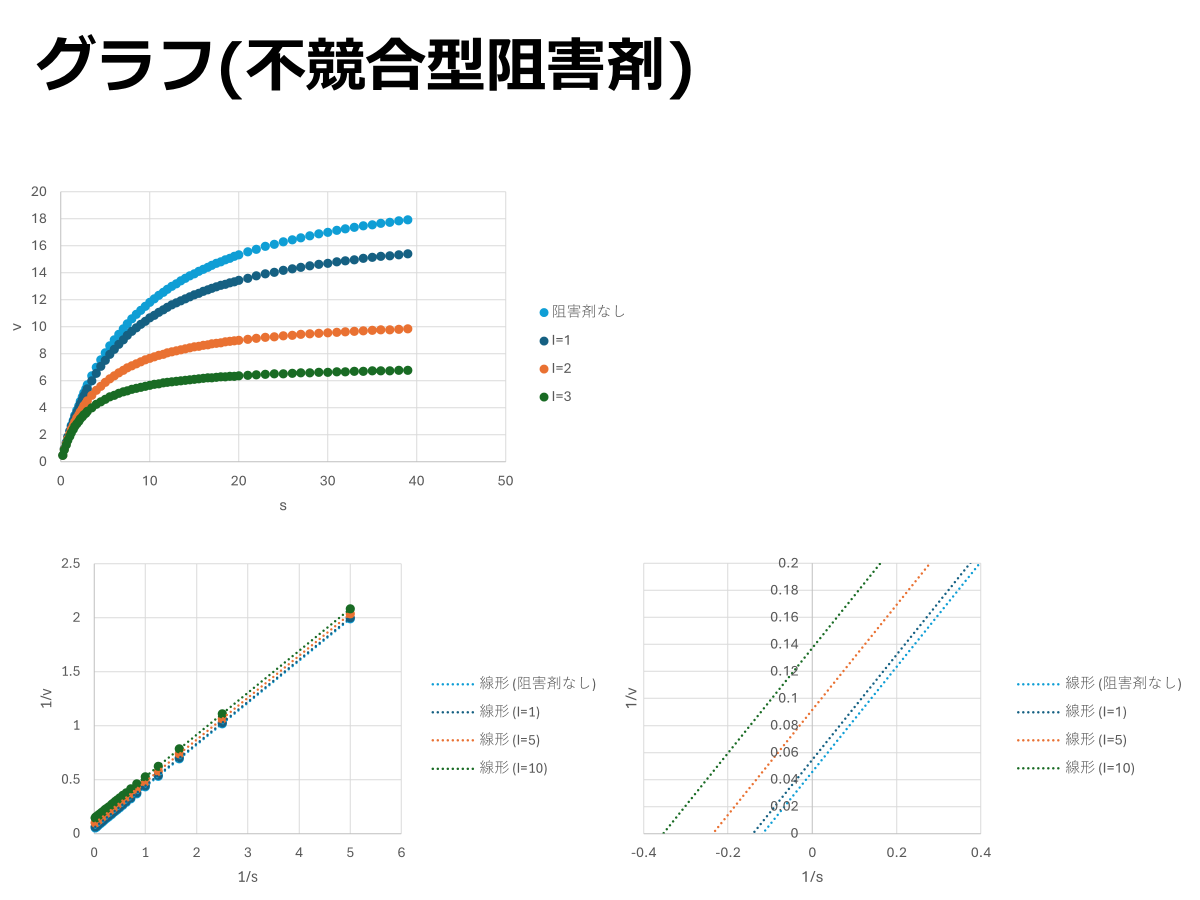 グラフ(不競合型阻害剤)

20
18
16
14
12
10
8
6
4
2
0
v
0
10
20
30
40
50
s

阻害剤なし
I=1
I=2
I=3

2.5
2
1.5
1
0.5
0
1/v
0
1
2
3
4
5
6
1/s

線形 (阻害剤なし)
線形 (I=1)
線形 (I=5)
線形 (I=10)

0.2
0.18
0.16
0.14
0.12
0.1
0.08
0.06
0.04
0.02
0
1/v
-0.4
-0.2
0
0.2
0.4
1/s

線形 (阻害剤なし)
線形 (I=1)
線形 (I=5)
線形 (I=10)